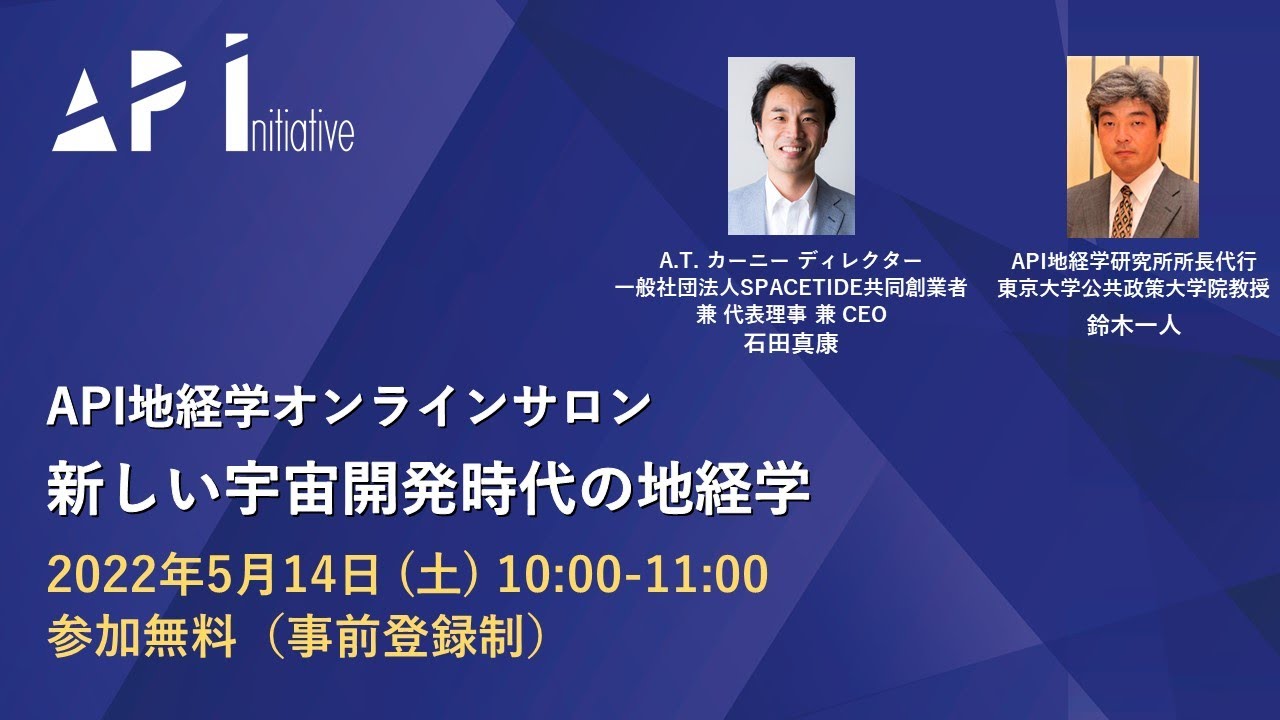 API Initiative

A.T. カーニー ディレクター
一般社団法人SPACETIDE共同創業者
兼 代表理事 兼 CEO
石田真康

API地経学研究所所長代行
東京大学公共政策大学院教授
鈴木一人

API地経学オンラインサロン
新しい宇宙開発時代の地経学
2022年5月14日 (土) 10:00-11:00
参加無料（事前登録制）